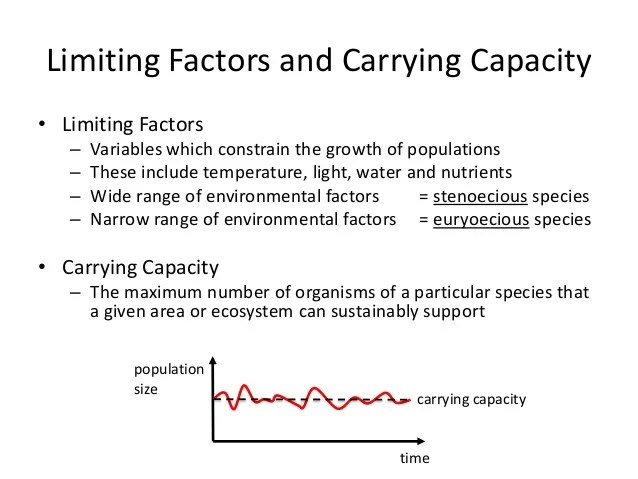 Limiting Factors and Carrying Capacity

• Limiting Factors
– Variables which constrain the growth of populations
– These include temperature, light, water and nutrients
– Wide range of environmental factors = stenoecious species
– Narrow range of environmental factors = euryoecious species

• Carrying Capacity
– The maximum number of organisms of a particular species that a given area or ecosystem can sustainably support

population size

carrying capacity

time